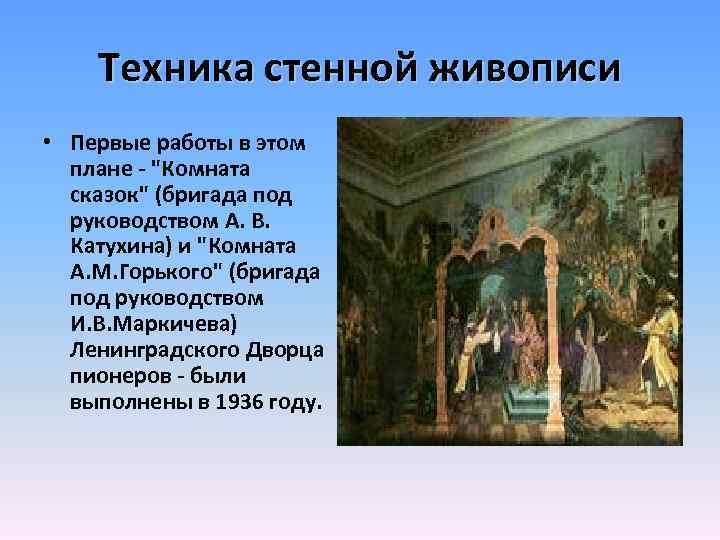 Техника стенной живописи

• Первые работы в этом плане - "Комната сказок" (бригада под руководством А. В. Катухина) и "Комната А.М.Горького" (бригада под руководством И.В.Маркичева) Ленинградского Дворца пионеров - были выполнены в 1936 году.